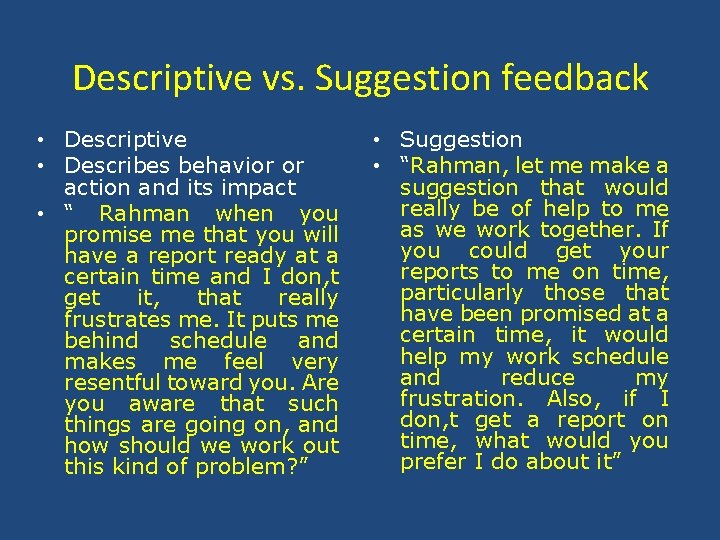 Descriptive vs. Suggestion feedback

• Descriptive
• Describes behavior or action and its impact
• " Rahman when you promise me that you will have a report ready at a certain time and I don,t get it, that really frustrates me. It puts me behind schedule and makes me feel very resentful toward you. Are you aware that such things are going on, and how should we work out this kind of problem?"

• Suggestion
• "Rahman, let me make a suggestion that would really be of help to me as we work together. If you could get your reports to me on time, particularly those that have been promised at a certain time, it would help my work schedule and reduce my frustration. Also, if I don,t get a report on time, what would you prefer I do about it"